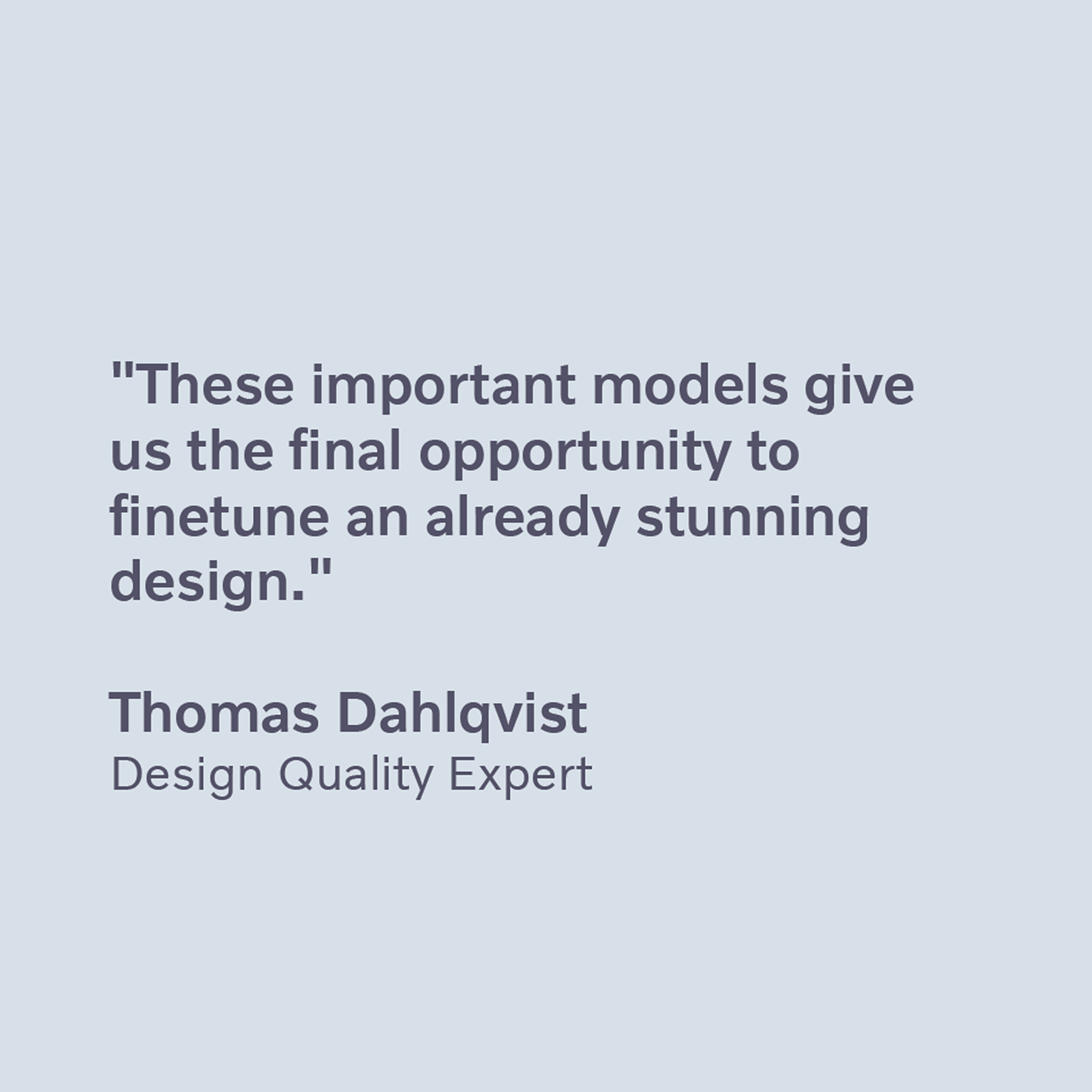 "These important models give us the final opportunity to finetune an already stunning design."

Thomas Dahlqvist
Design Quality Expert